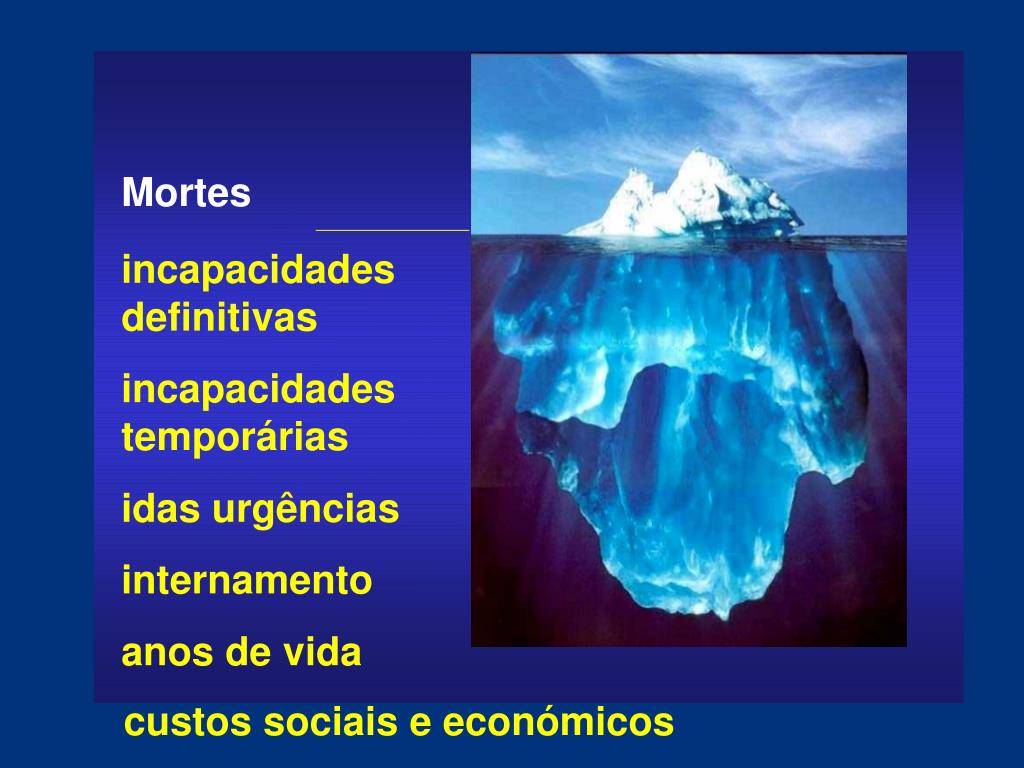 Mortes

incapacidades definitivas

incapacidades temporárias

idas urgências

internamento

anos de vida

custos sociais e económicos